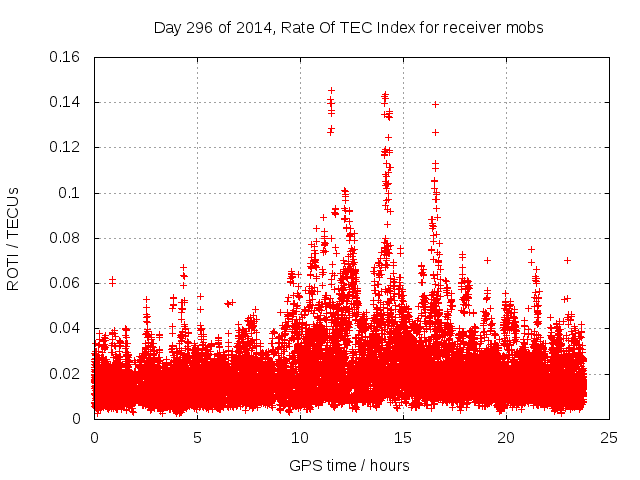 Day 296 of 2014, Rate Of TEC Index for receiver mobs

ROTI / TECUs

0.16
0.14
0.12
0.1
0.08
0.06
0.04
0.02
0

0
5
10
15
20
25

GPS time / hours